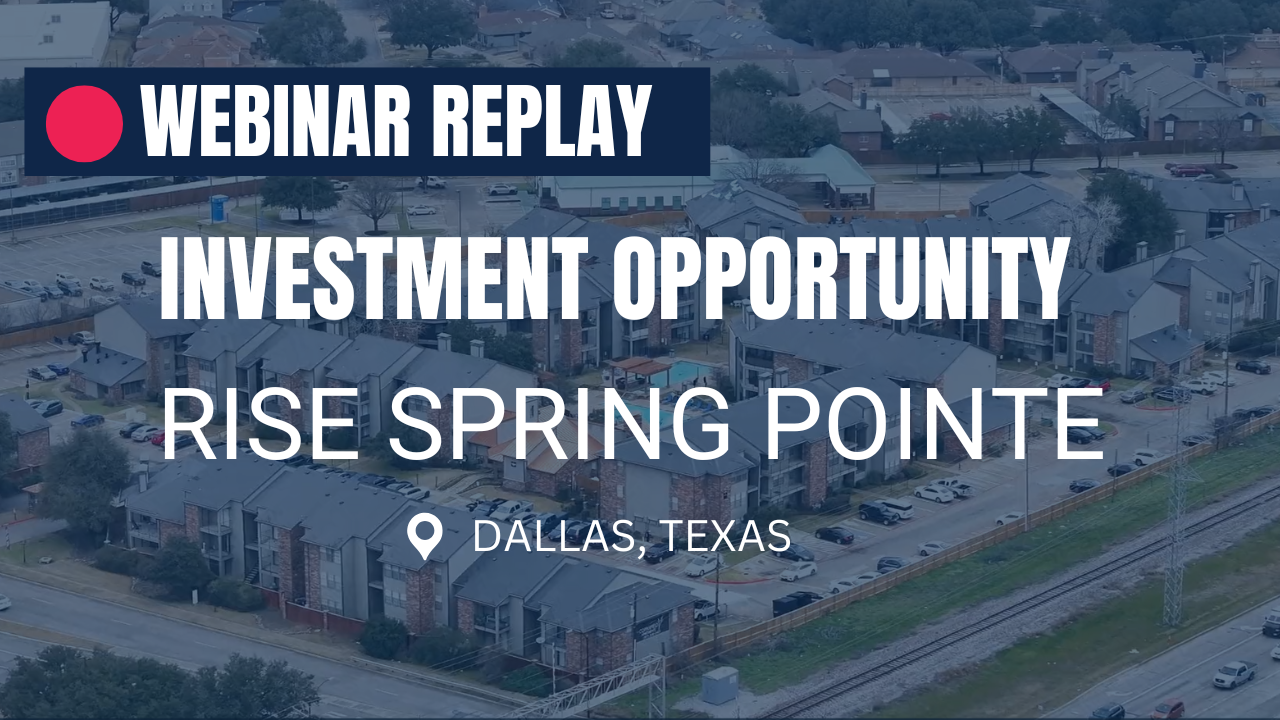 WEBINAR REPLAY

INVESTMENT OPPORTUNITY

RISE SPRING POINTE

DALLAS, TEXAS